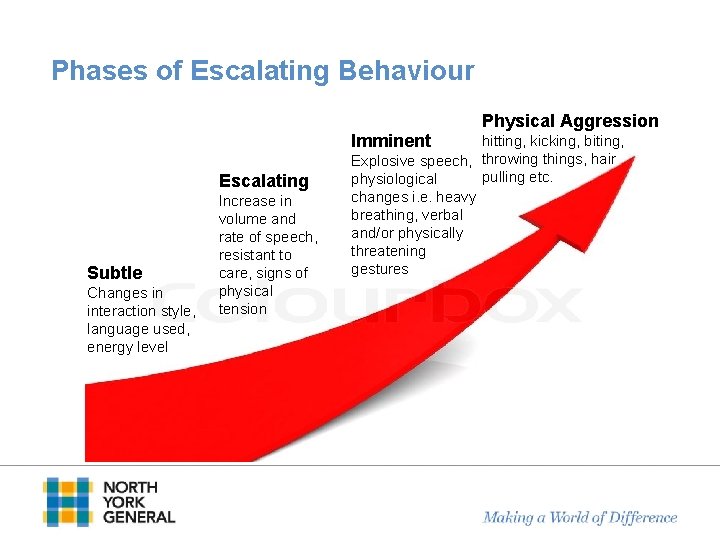 Phases of Escalating Behaviour

Subtle
Changes in interaction style, language used, energy level

Escalating
Increase in volume and rate of speech, resistant to care, signs of physical tension

Imminent
Explosive speech, physiological changes i.e. heavy breathing, verbal and/or physically threatening gestures

Physical Aggression
hitting, kicking, biting, throwing things, hair pulling etc.

colourbox

NORTH YORK GENERAL

Making a World of Difference